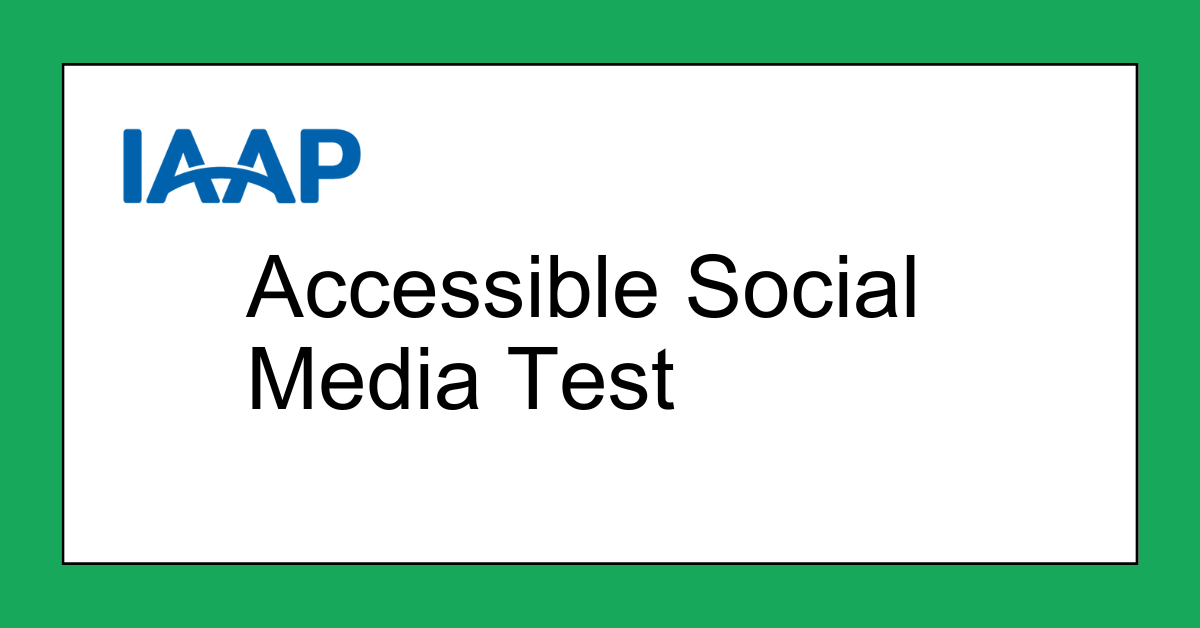 IAAP

Accessible Social Media Test